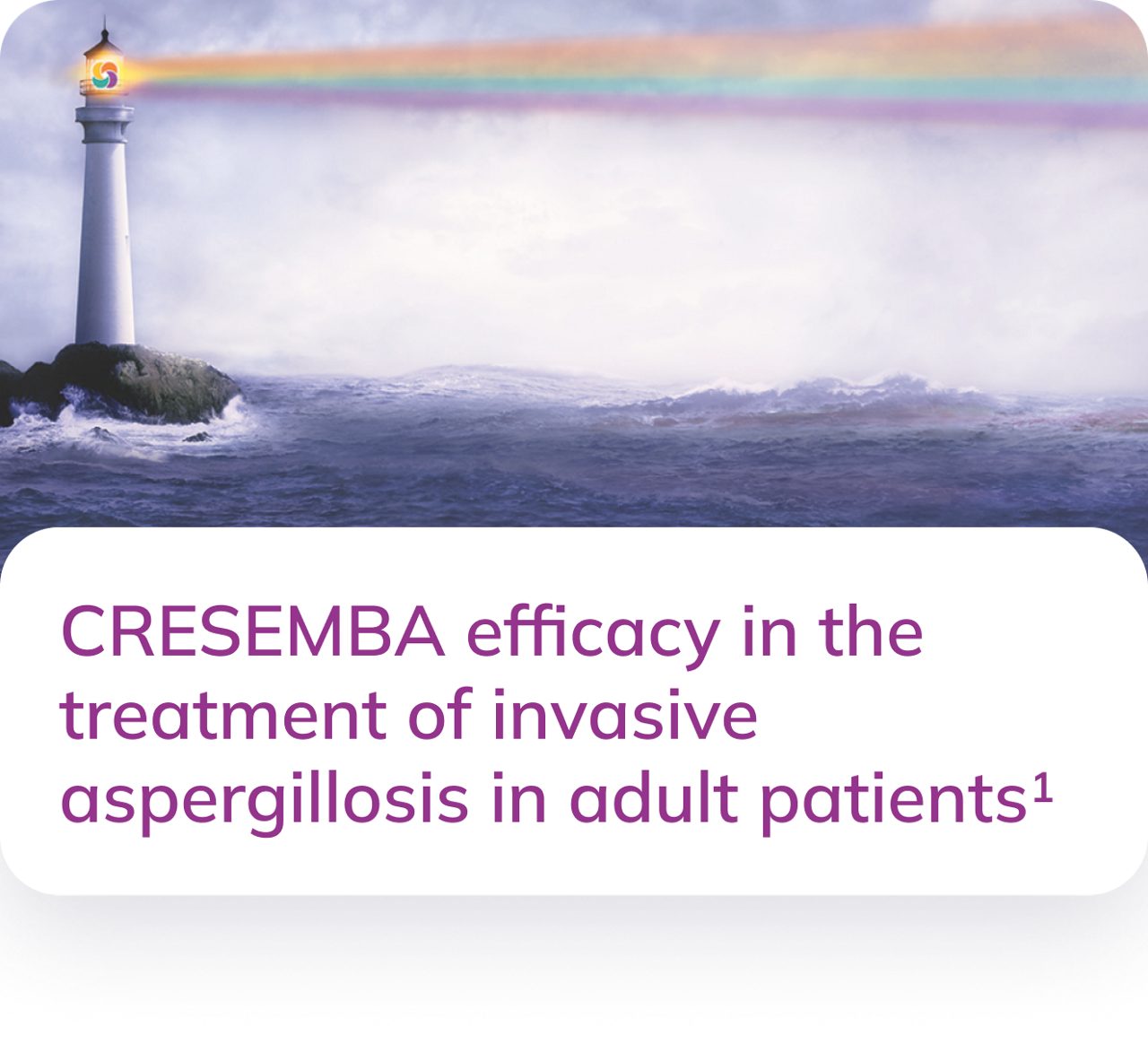 CRESEMBA efficacy in the treatment of invasive aspergillosis in adult patients$^1$